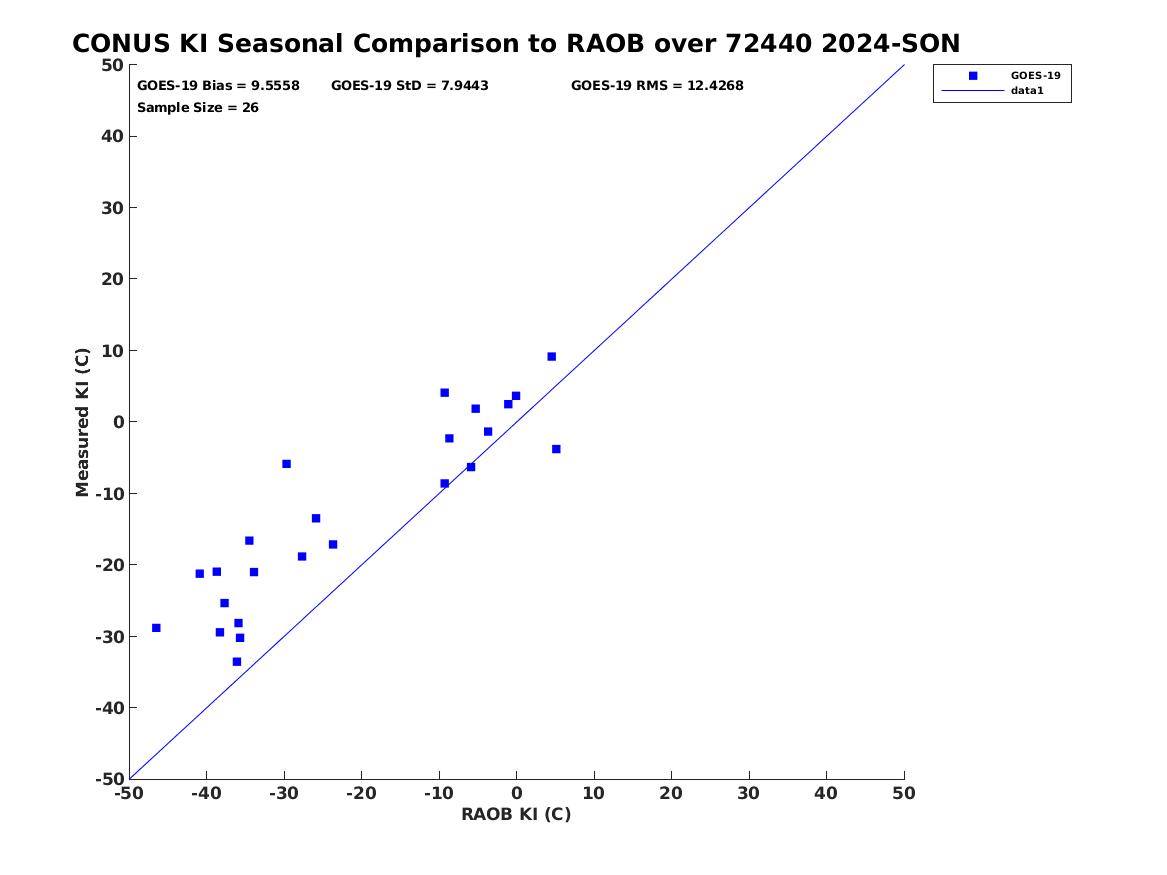 CONUS KI Seasonal Comparison to RAOB over 72440 2024-SON

GOES-19 Bias = 9.5558 GOES-19 StD = 7.9443 GOES-19 RMS = 12.4268
Sample Size = 26

GOES-19
data1

Measured KI (C)
50
40
30
20
10
0
-10
-20
-30
-40
-50

-50 -40 -30 -20 -10 0 10 20 30 40 50
RAOB KI (C)